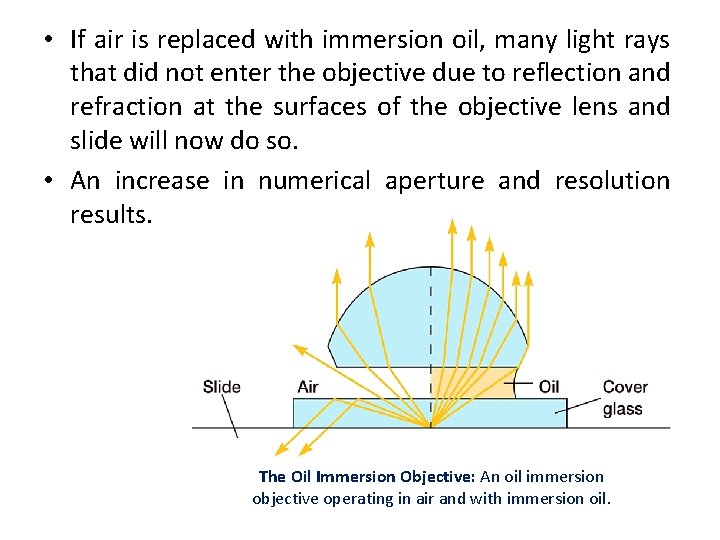 • If air is replaced with immersion oil, many light rays that did not enter the objective due to reflection and refraction at the surfaces of the objective lens and slide will now do so.

• An increase in numerical aperture and resolution results.

Slide

Air

Oil

Cover glass

The Oil Immersion Objective: An oil immersion objective operating in air and with immersion oil.